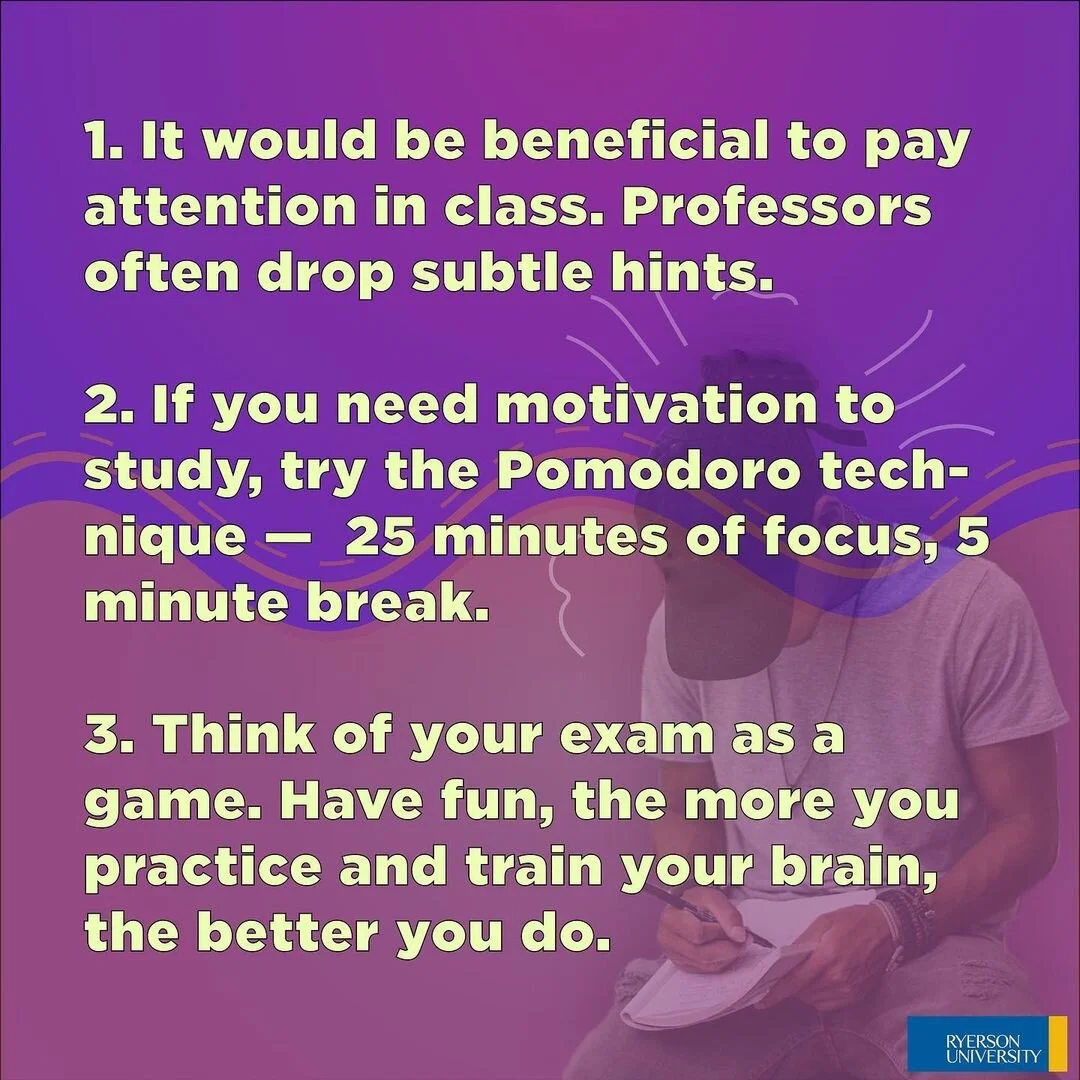 1. It would be beneficial to pay attention in class. Professors often drop subtle hints.

2. If you need motivation to study, try the Pomodoro technique — 25 minutes of focus, 5 minute break.

3. Think of your exam as a game. Have fun, the more you practice and train your brain, the better you do.

RYERSON UNIVERSITY